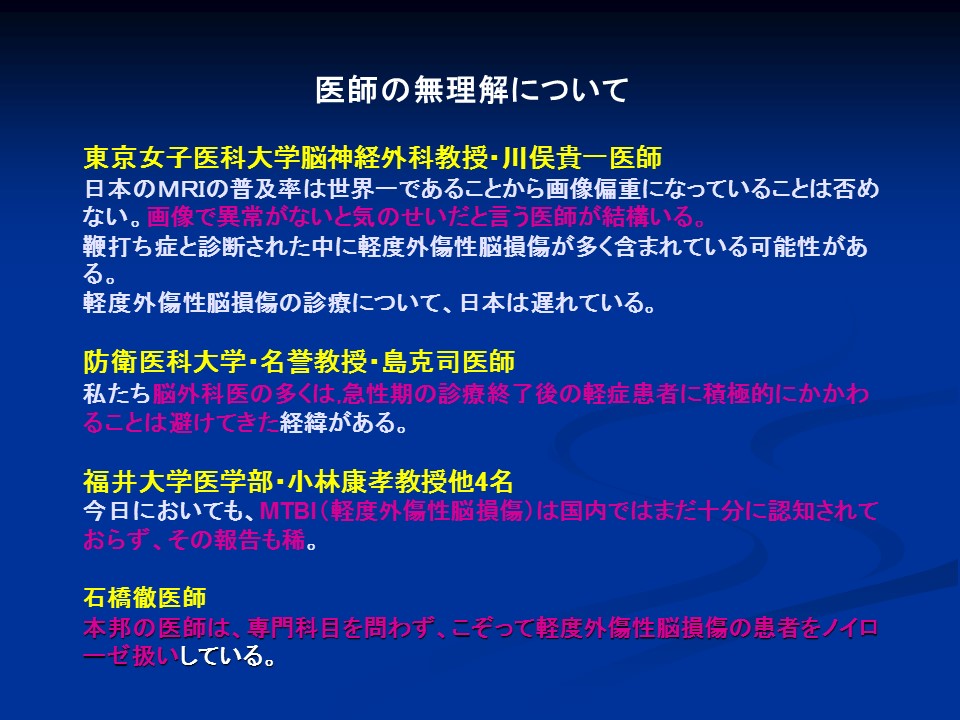 医師の無理解について

東京女子医科大学脳神経外科教授・川俣貴一医師
日本のMRIの普及率は世界一であることから画像偏重になっていることは否めない。画像で異常がないと気のせいだと言う医師が結構いる。
鞭打ち症と診断された中に軽度外傷性脳損傷が多く含まれている可能性がある。
軽度外傷性脳損傷の診療について、日本は遅れている。

防衛医科大学・名誉教授・島克司医師
私たち脳外科医の多くは,急性期の診療終了後の軽症患者に積極的にかかわることは避けてきた経緯がある。

福井大学医学部・小林康孝教授他4名
今日においても、MTBI（軽度外傷性脳損傷）は国内ではまだ十分に認知されておらず、その報告も稀。

石橋徹医師
本邦の医師は、専門科目を問わず、こぞって軽度外傷性脳損傷の患者をノイローゼ扱いしている。